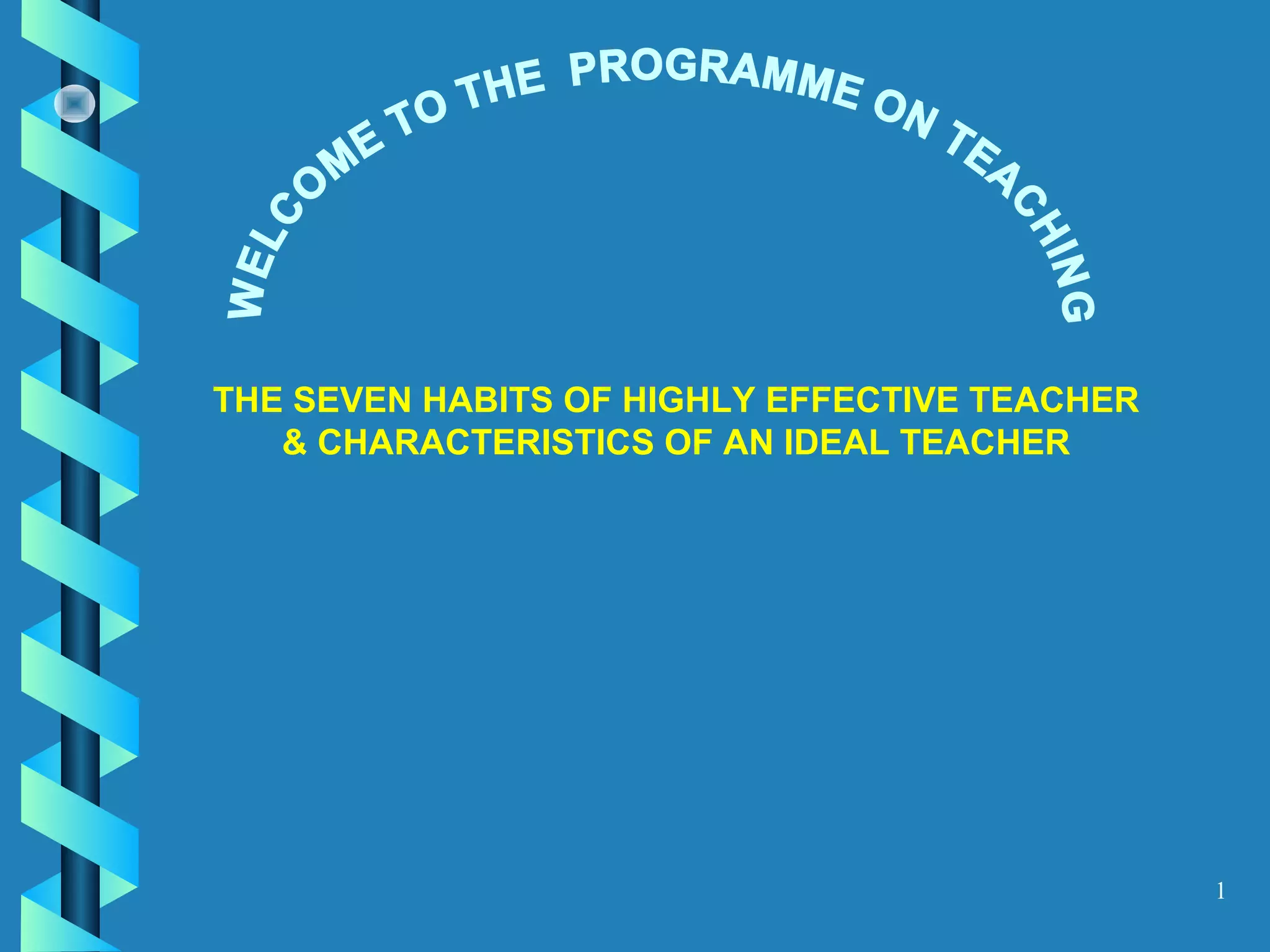 WELCOME TO THE PROGRAMME ON TEACHING

THE SEVEN HABITS OF HIGHLY EFFECTIVE TEACHER & CHARACTERISTICS OF AN IDEAL TEACHER

1